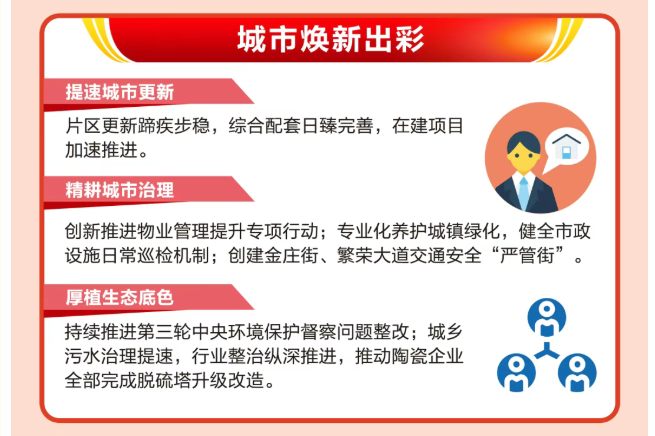 城市焕新出彩

提速城市更新

片区更新蹄疾步稳，综合配套日臻完善，在建项目加速推进。

精耕城市治理

创新推进物业管理提升专项行动；专业化养护城镇绿化，健全市政设施日常巡检机制；创建金庄街、繁荣大道交通安全“严管街”。

厚植生态底色

持续推进第三轮中央环境保护督察问题整改；城乡污水治理提速，行业整治纵深推进，推动陶瓷企业全部完成脱硫塔升级改造。